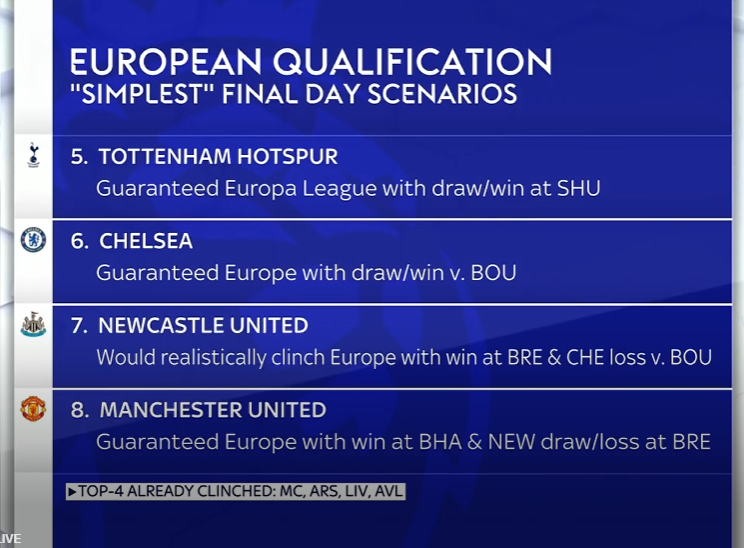 EUROPEAN QUALIFICATION
"SIMPLEST" FINAL DAY SCENARIOS

5. TOTTENHAM HOTSPUR
Guaranteed Europa League with draw/win at SHU

6. CHELSEA
Guaranteed Europe with draw/win v. BOU

7. NEWCASTLE UNITED
Would realistically clinch Europe with win at BRE & CHE loss v. BOU

8. MANCHESTER UNITED
Guaranteed Europe with win at BHA & NEW draw/loss at BRE

▶TOP-4 ALREADY CLINCHED: MC, ARS, LIV, AVL

LIVE